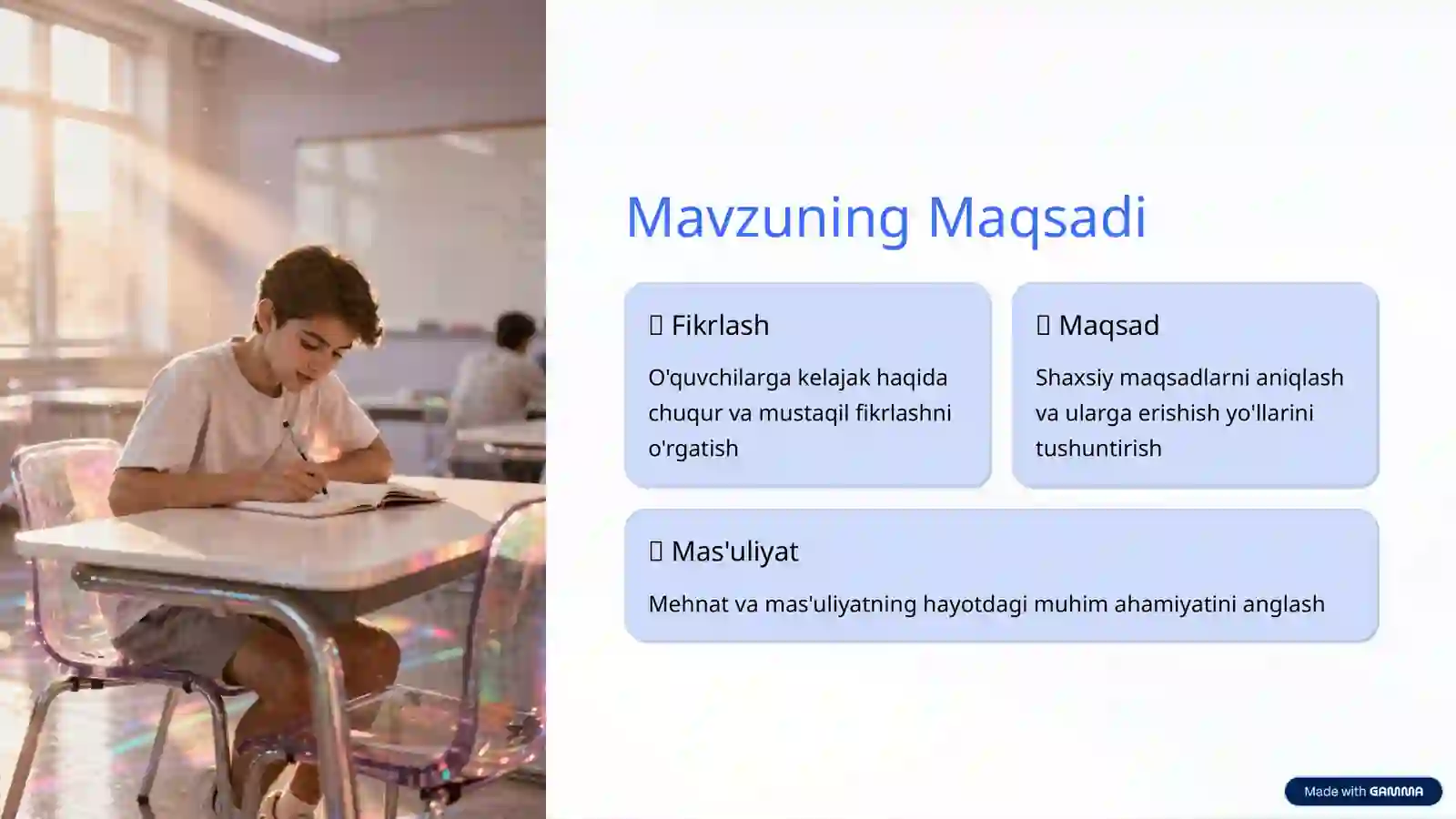 Mavzuning Maqsadi

 Fikrlash

O'quvchilarga kelajak haqida chuqur va mustaqil fikrlashni o'rgatish

 Maqsad

Shaxsiy maqsadlarni aniqlash va ularga erishish yo'llarini tushuntirish

 Mas'uliyat

Mehnat va mas'uliyatning hayotdagi muhim ahamiyatini anglash

Made with GAMMA